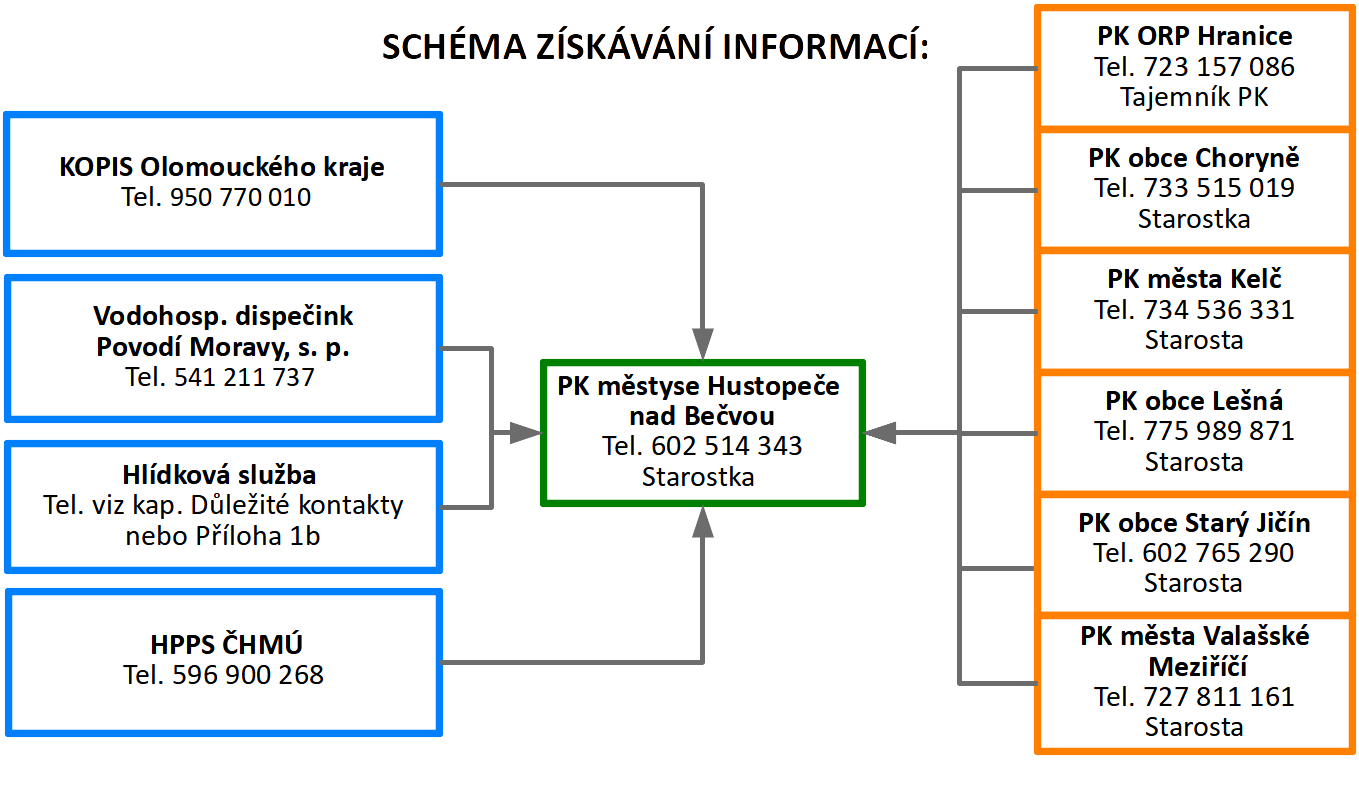 SCHÉMA ZÍSKÁVÁNÍ INFORMACÍ:

KOPIS Olomouckého kraje
Tel. 950 770 010

Vodohosp. dispečink
Povodí Moravy, s. p.
Tel. 541 211 737

Hlídková služba
Tel. viz kap. Důležité kontakty nebo Příloha 1b

HPPS ČHMÚ
Tel. 596 900 268

PK městyse Hustopeče nad Bečvou
Tel. 602 514 343
Starostka

PK ORP Hranice
Tel. 723 157 086
Tajemník PK

PK obce Choryně
Tel. 733 515 019
Starostka

PK města Kelč
Tel. 734 536 331
Starosta

PK obce Lešná
Tel. 775 989 871
Starosta

PK obce Starý Jičín
Tel. 602 765 290
Starosta

PK města Valašské Meziříčí
Tel. 727 811 161
Starosta